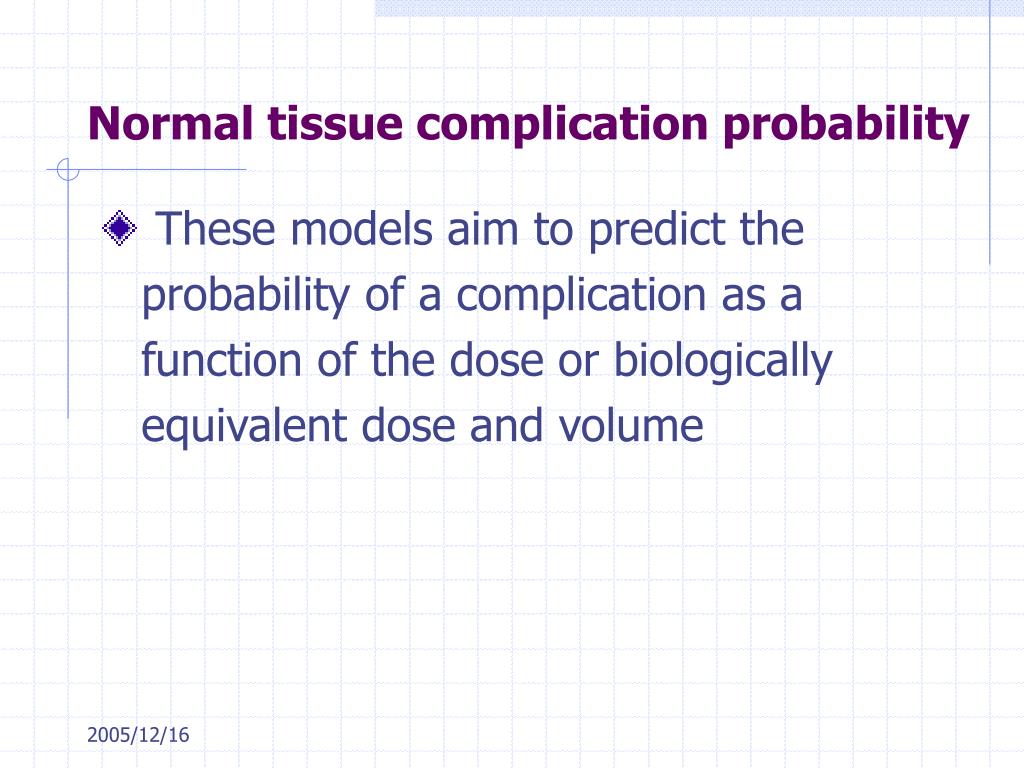 Normal tissue complication probability

These models aim to predict the probability of a complication as a function of the dose or biologically equivalent dose and volume

2005/12/16